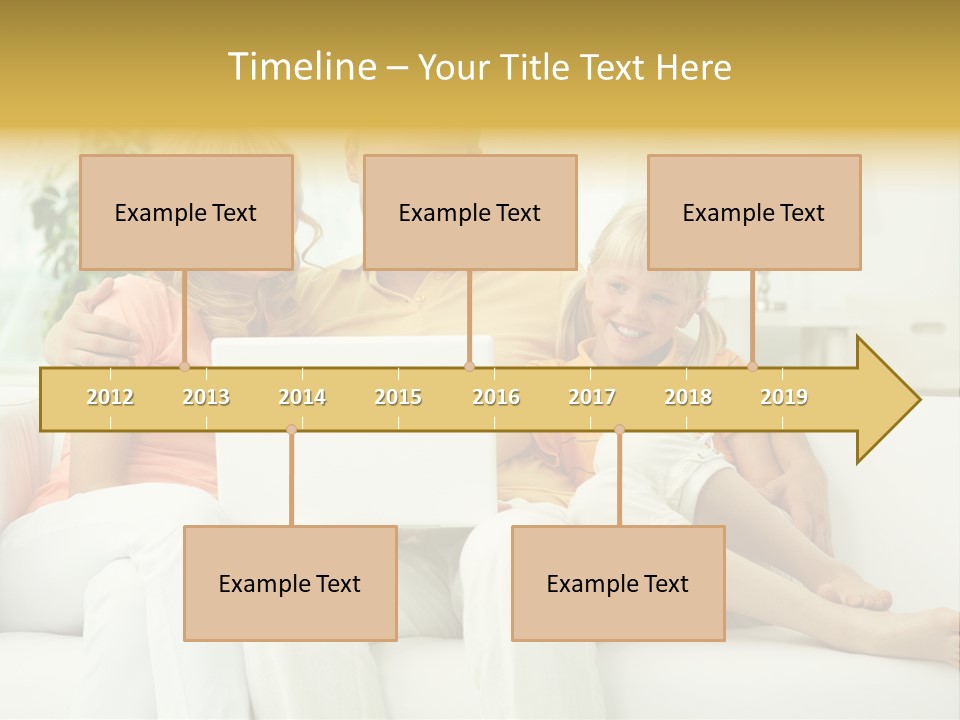 Timeline – Your Title Text Here

Example Text

Example Text

Example Text

2012 2013 2014 2015 2016 2017 2018 2019

Example Text

Example Text